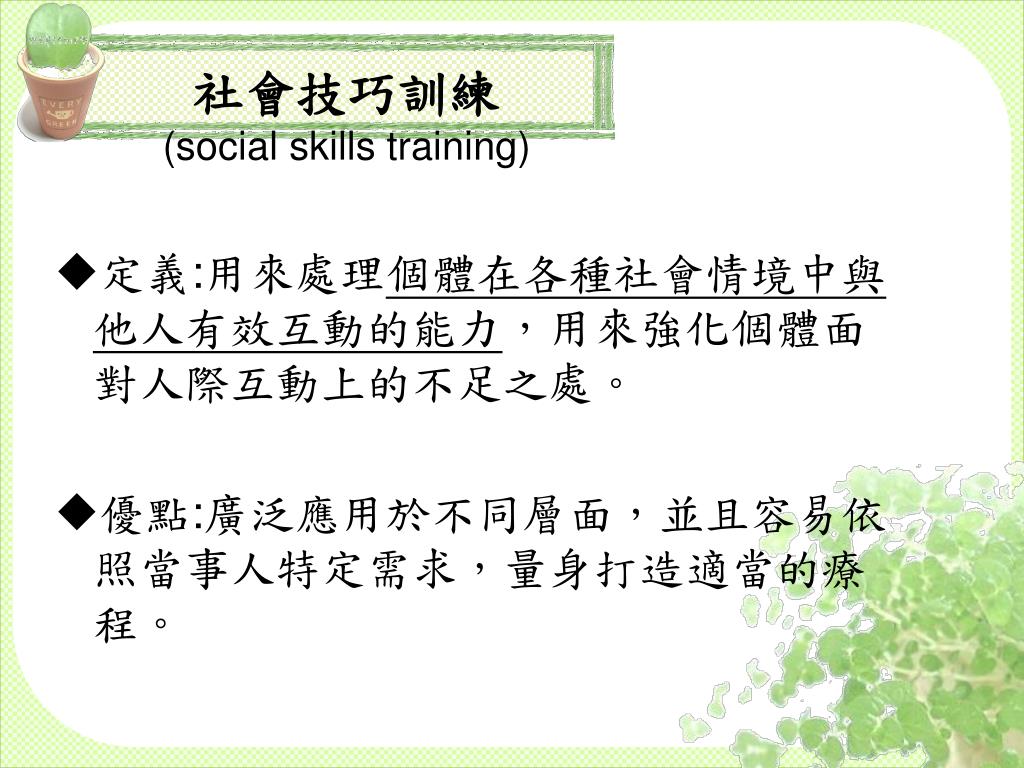 EVERY GREEN

社會技巧訓練
(social skills training)

◆定義:用來處理個體在各種社會情境中與他人有效互動的能力，用來強化個體面對人際互動上的不足之處。

◆優點:廣泛應用於不同層面，並且容易依照當事人特定需求，量身打造適當的療程。